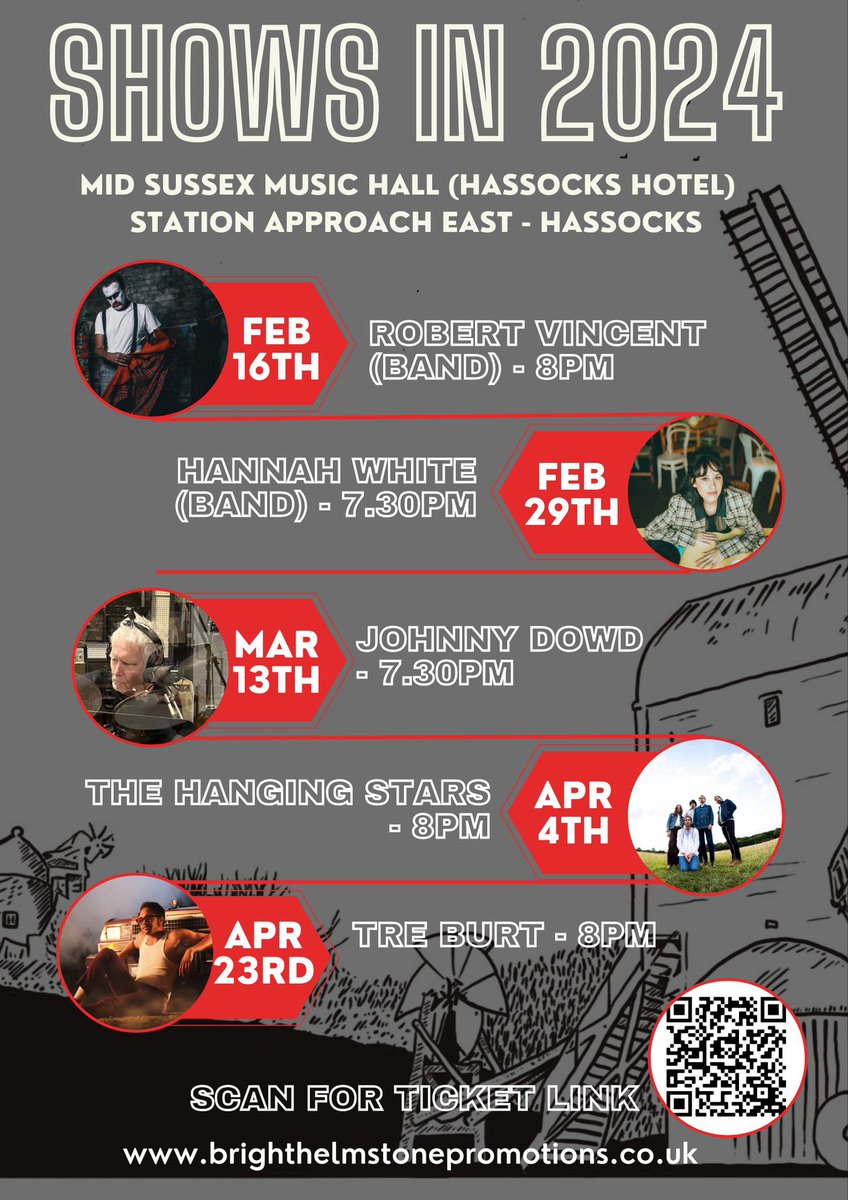 SHOWS IN 2024

MID SUSSEX MUSIC HALL (HASSOCKS HOTEL)
STATION APPROACH EAST - HASSOCKS

FEB 16TH

ROBERT VINCENT (BAND) - 8PM

HANNAH WHITE (BAND) - 7.30PM

FEB 29TH

MAR 13TH

JOHNNY DOWD - 7.30PM

THE HANGING STARS - 8PM

APR 4TH

APR 23RD

TRE BURT - 8PM

SCAN FOR TICKET LINK

www.brighthelmstonepromotions.co.uk